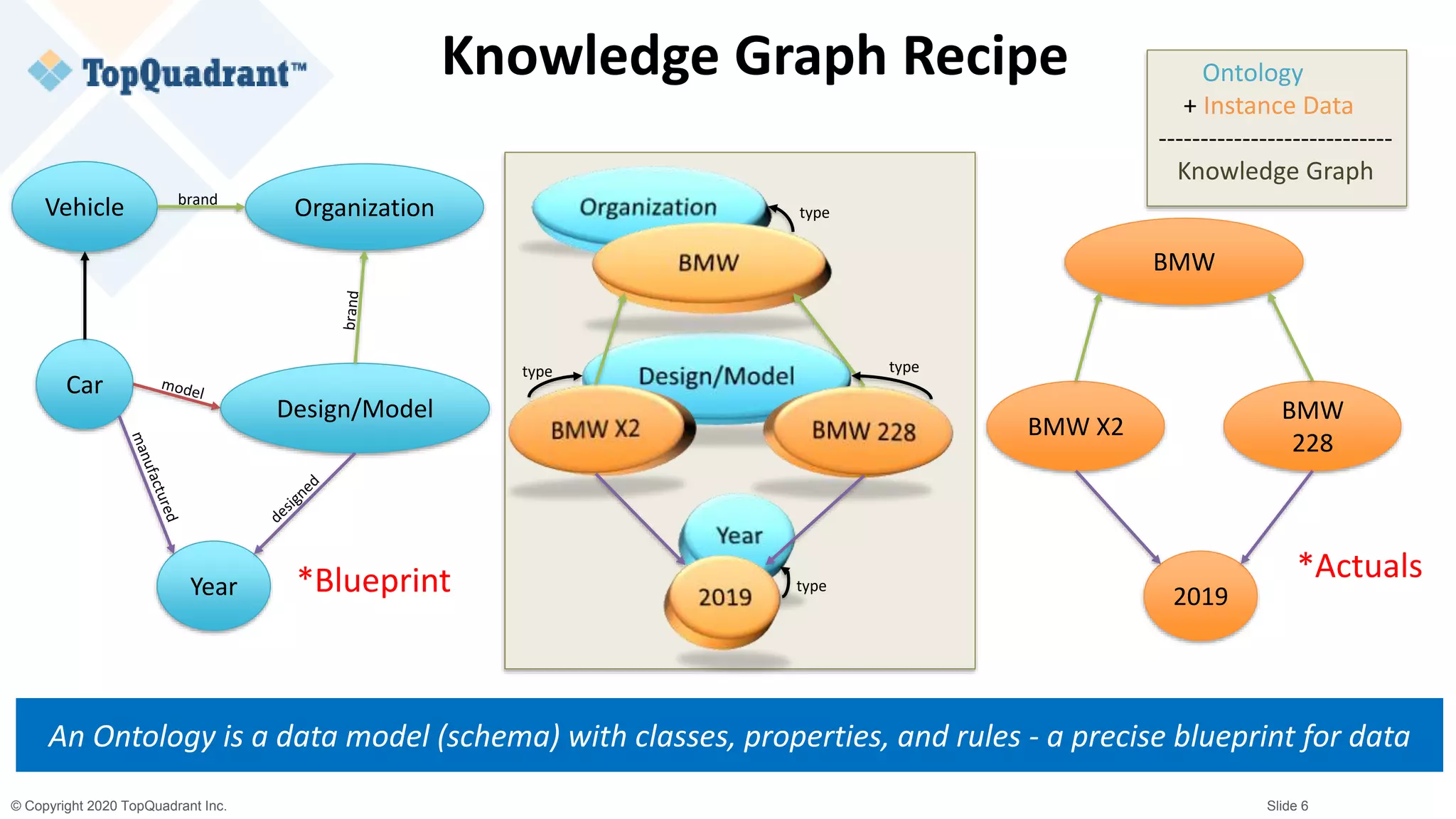 TopQuadrant™

Knowledge Graph Recipe

Ontology
+ Instance Data
----------------------------
Knowledge Graph

Vehicle
brand
Organization
brand
Car
model
Design/Model
manufactured
designed
Year
*Blueprint

Organization
type
BMW
type
Design/Model
type
BMW X2
BMW 228
Year
2019
type

BMW
BMW X2
BMW 228
2019
*Actuals

An Ontology is a data model (schema) with classes, properties, and rules - a precise blueprint for data

© Copyright 2020 TopQuadrant Inc.

Slide 6